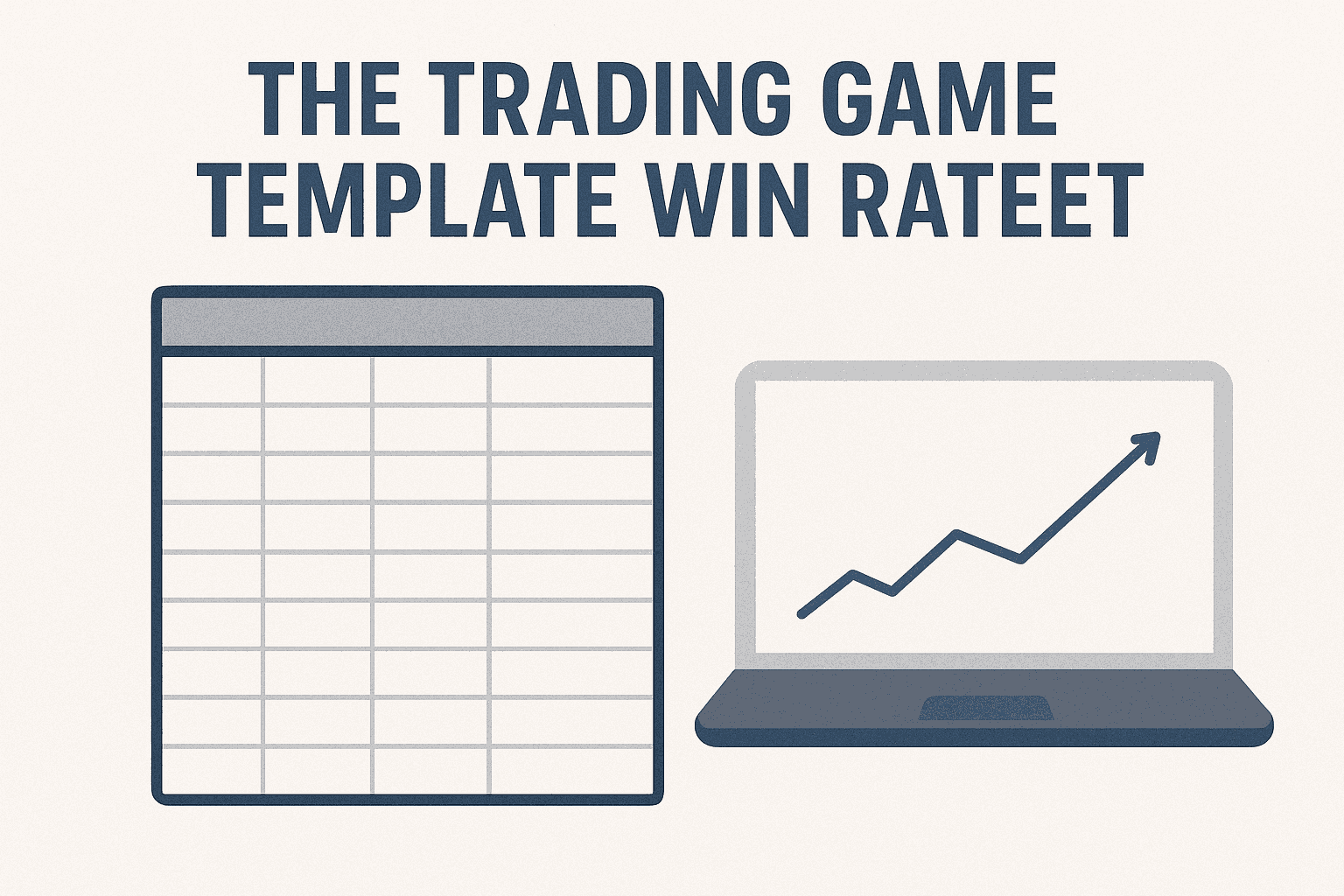 THE TRADING GAME
TEMPLATE WIN RATEET